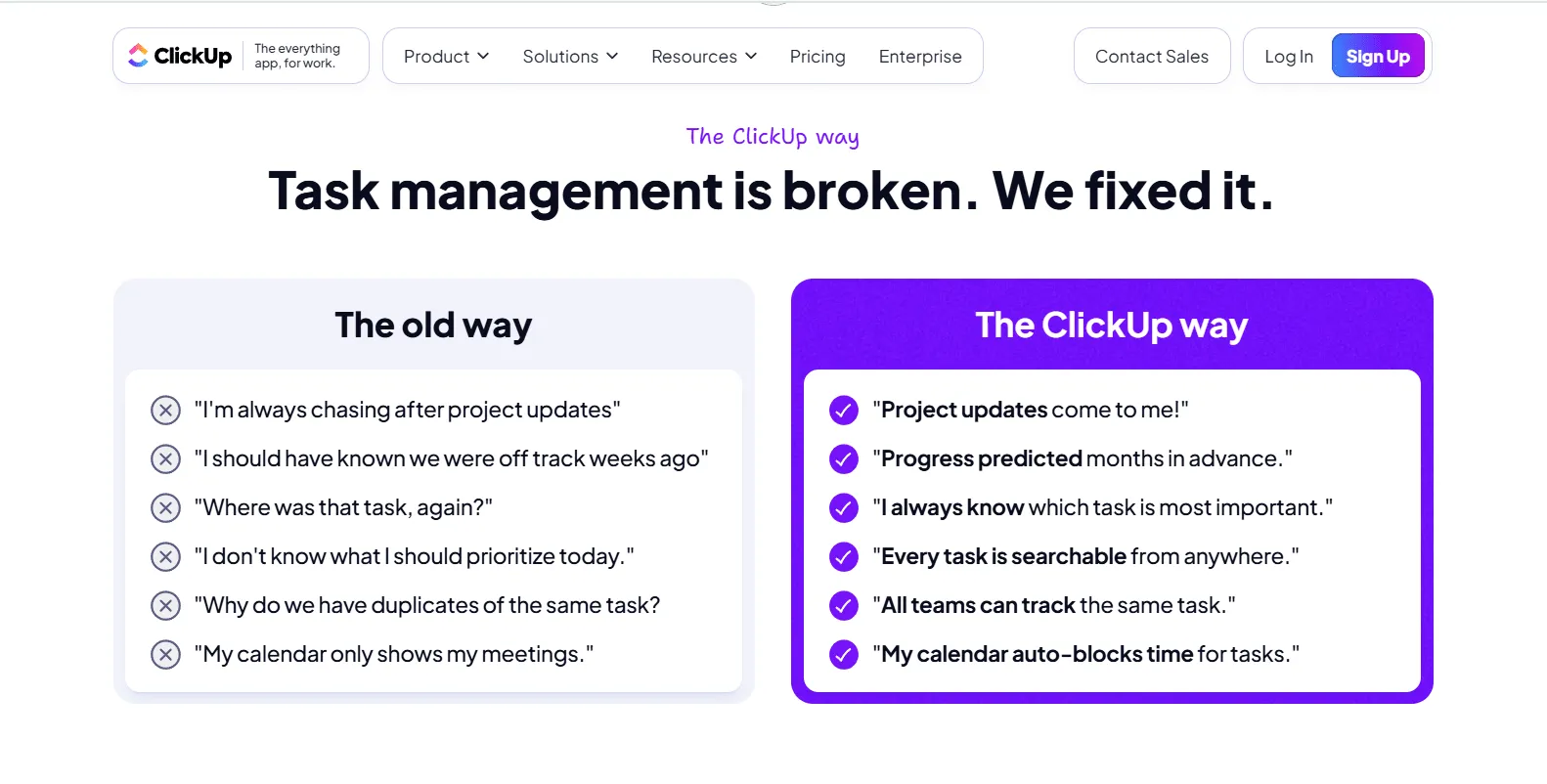 ClickUp The everything app, for work.

Product Solutions Resources Pricing Enterprise

Contact Sales

Log In Sign Up

The ClickUp way

Task management is broken. We fixed it.

The old way

"I'm always chasing after project updates"

"I should have known we were off track weeks ago"

"Where was that task, again?"

"I don't know what I should prioritize today."

"Why do we have duplicates of the same task?

"My calendar only shows my meetings."

The ClickUp way

"Project updates come to me!"

"Progress predicted months in advance."

"I always know which task is most important."

"Every task is searchable from anywhere."

"All teams can track the same task."

"My calendar auto-blocks time for tasks."